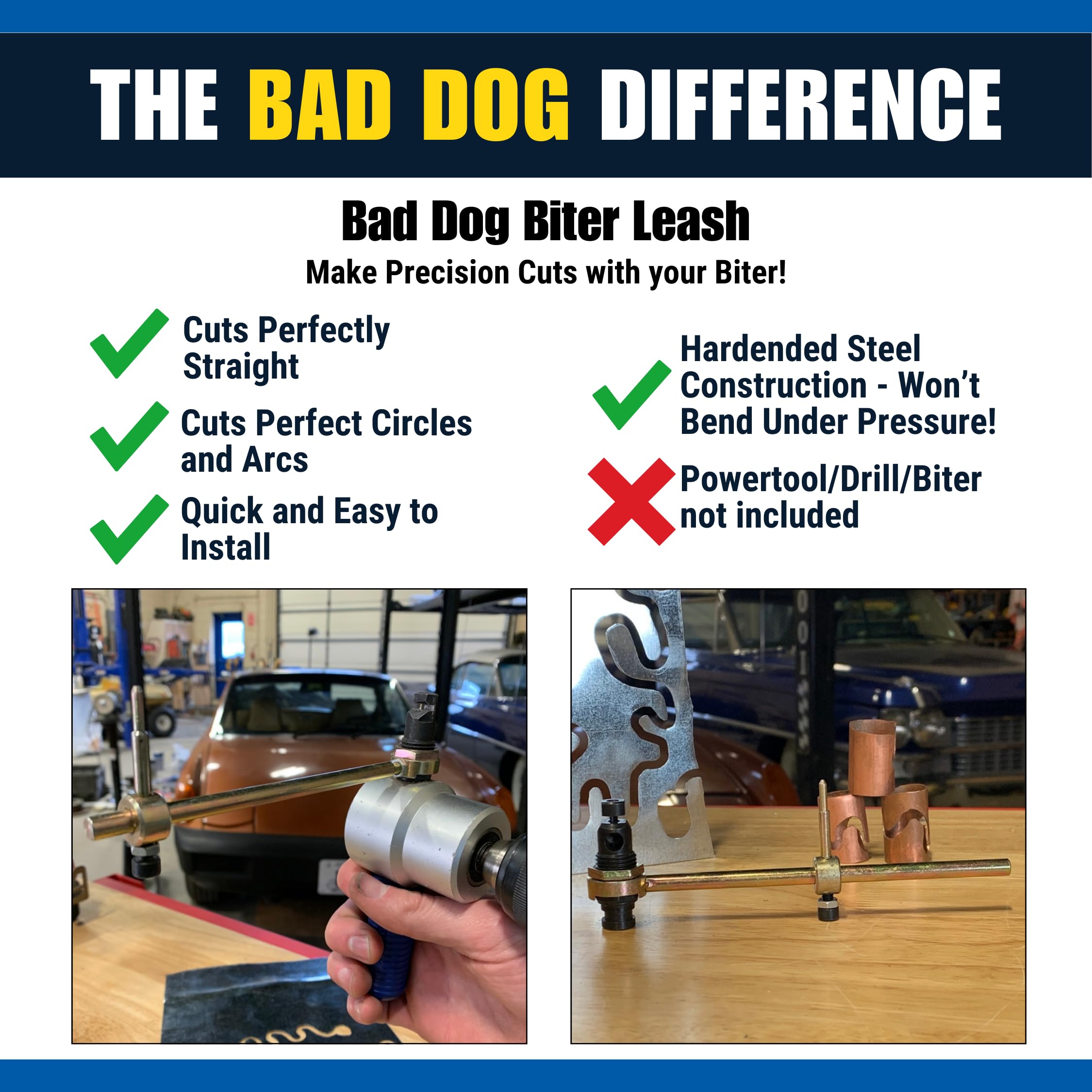 THE BAD DOG DIFFERENCE

Bad Dog Biter Leash

Make Precision Cuts with your Biter!

Cuts Perfectly Straight

Cuts Perfect Circles and Arcs

Quick and Easy to Install

Hardended Steel Construction - Won't Bend Under Pressure!

Powertool/Drill/Biter not included